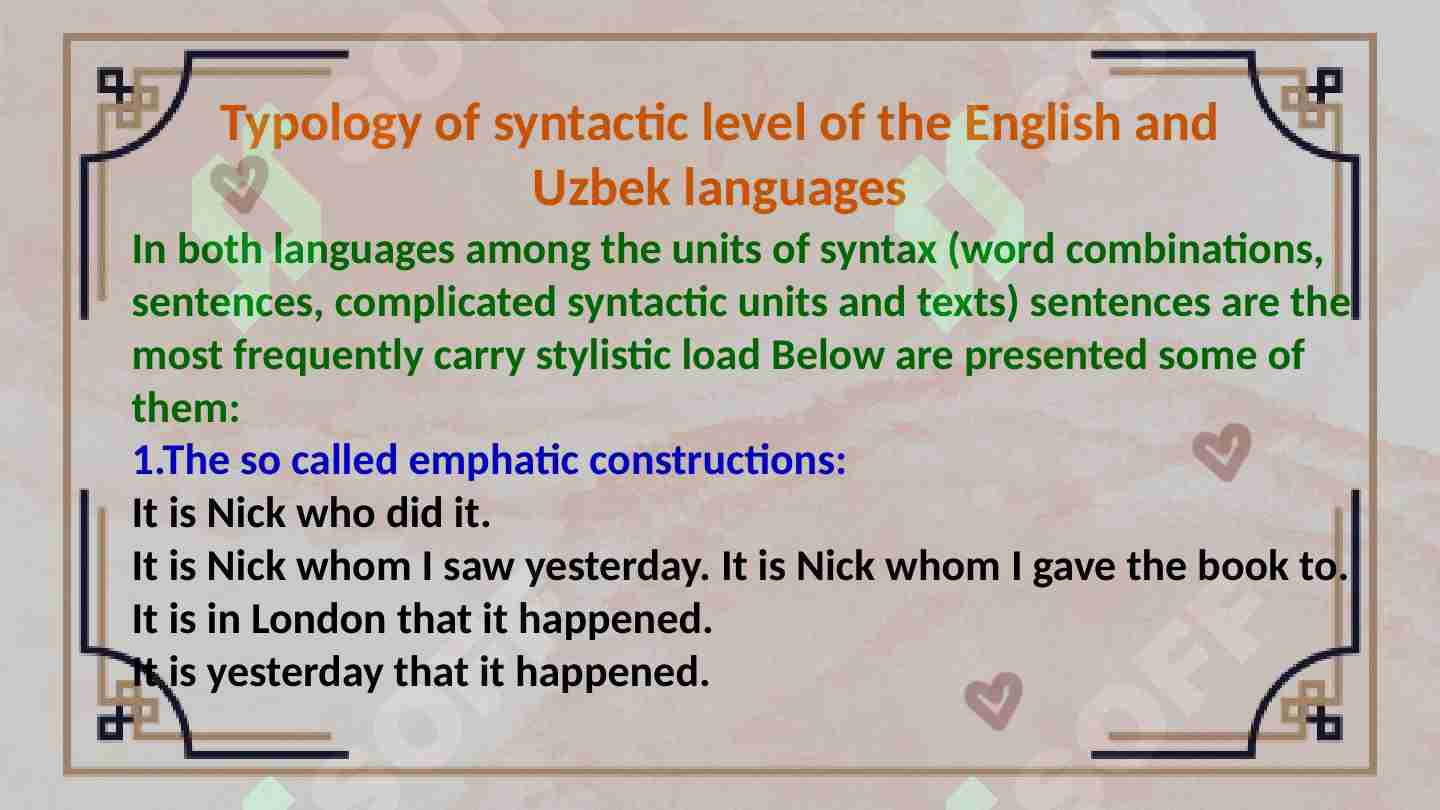 Typology of syntactic level of the English and Uzbek languages

In both languages among the units of syntax (word combinations, sentences, complicated syntactic units and texts) sentences are the most frequently carry stylistic load Below are presented some of them:

1.The so called emphatic constructions:
It is Nick who did it.
It is Nick whom I saw yesterday. It is Nick whom I gave the book to.
It is in London that it happened.
It is yesterday that it happened.